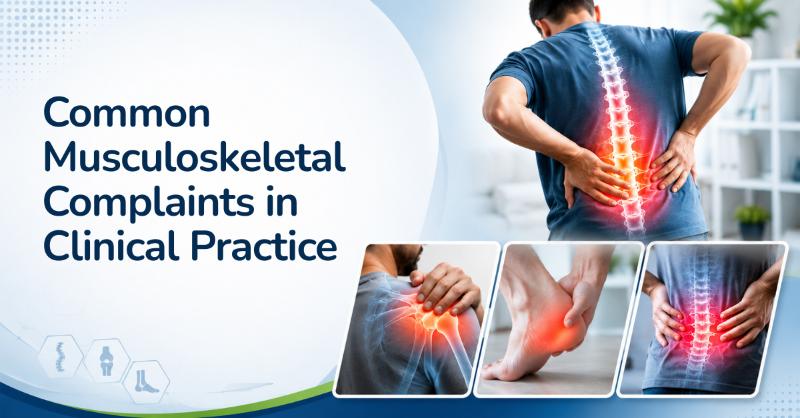 Common Musculoskeletal Complaints in Clinical Practice